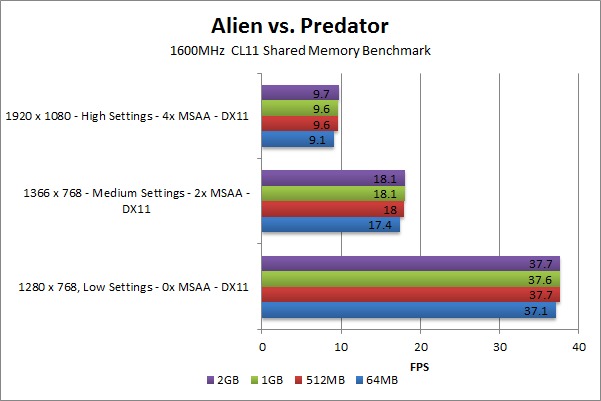 Alien vs. Predator

1600MHz CL11 Shared Memory Benchmark

1920 x 1080 - High Settings - 4x MSAA - DX11
9.7
9.6
9.6
9.1

1366 x 768 - Medium Settings - 2x MSAA - DX11
18.1
18.1
18
17.4

1280 x 768, Low Settings - 0x MSAA - DX11
37.7
37.6
37.7
37.1

0 10 20 30 40

FPS

2GB 1GB 512MB 64MB